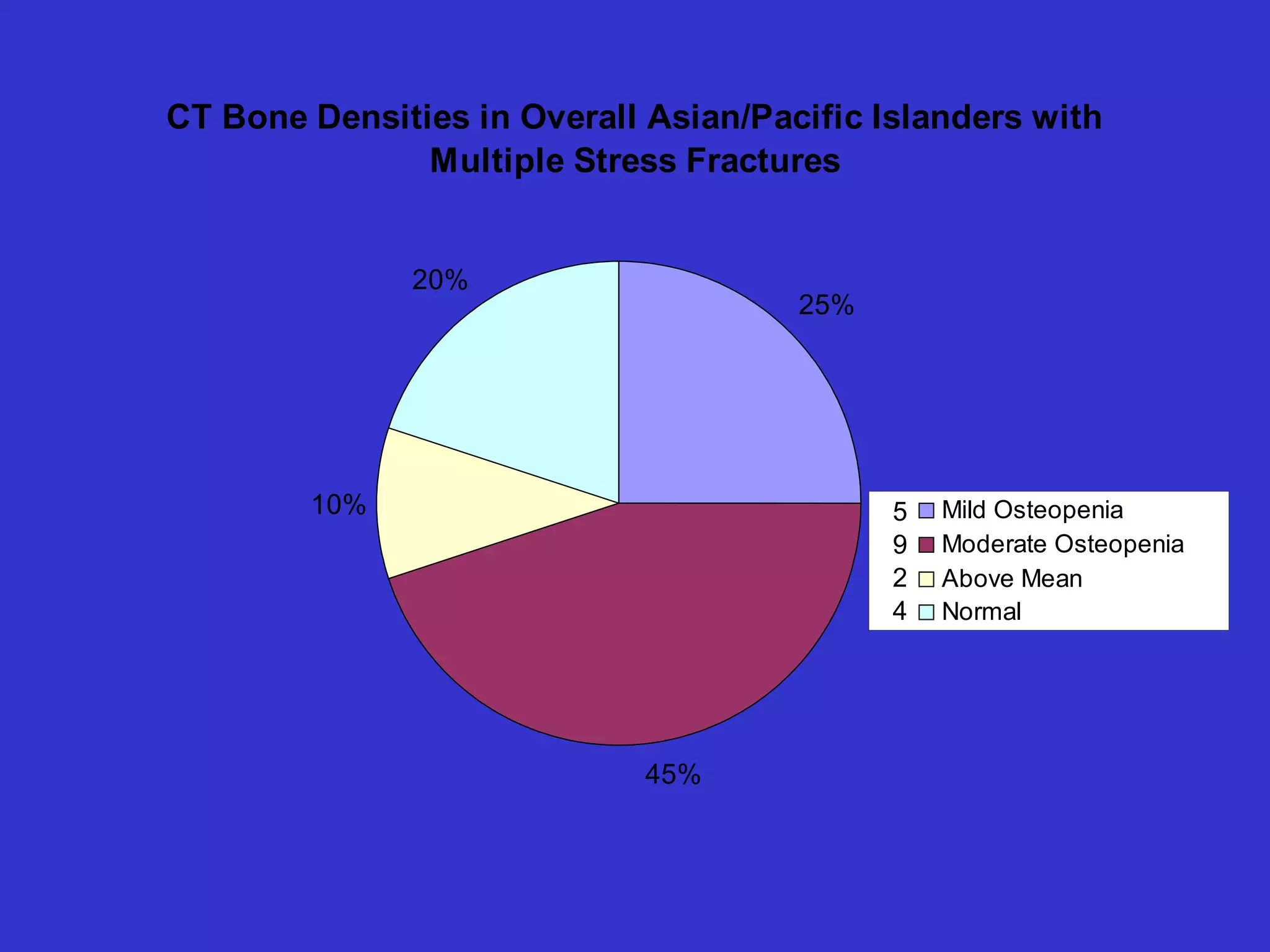 CT Bone Densities in Overall Asian/Pacific Islanders with Multiple Stress Fractures

20%

25%

10%

45%

5 Mild Osteopenia
9 Moderate Osteopenia
2 Above Mean
4 Normal